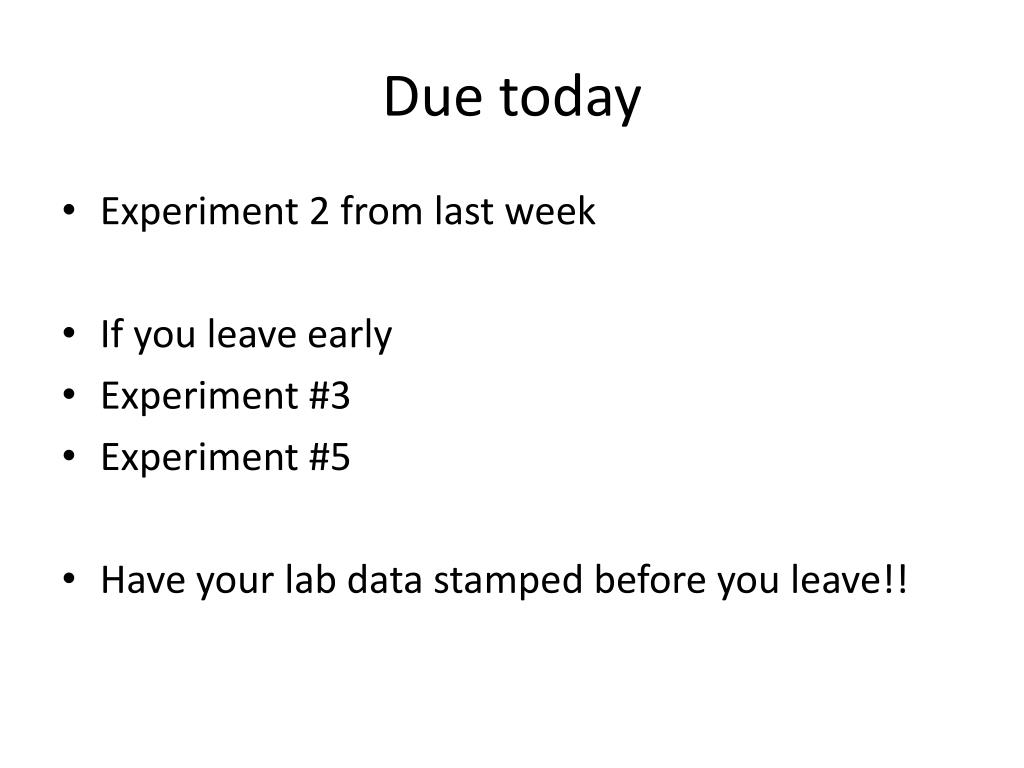 Due today

• Experiment 2 from last week

• If you leave early
• Experiment #3
• Experiment #5

• Have your lab data stamped before you leave!!